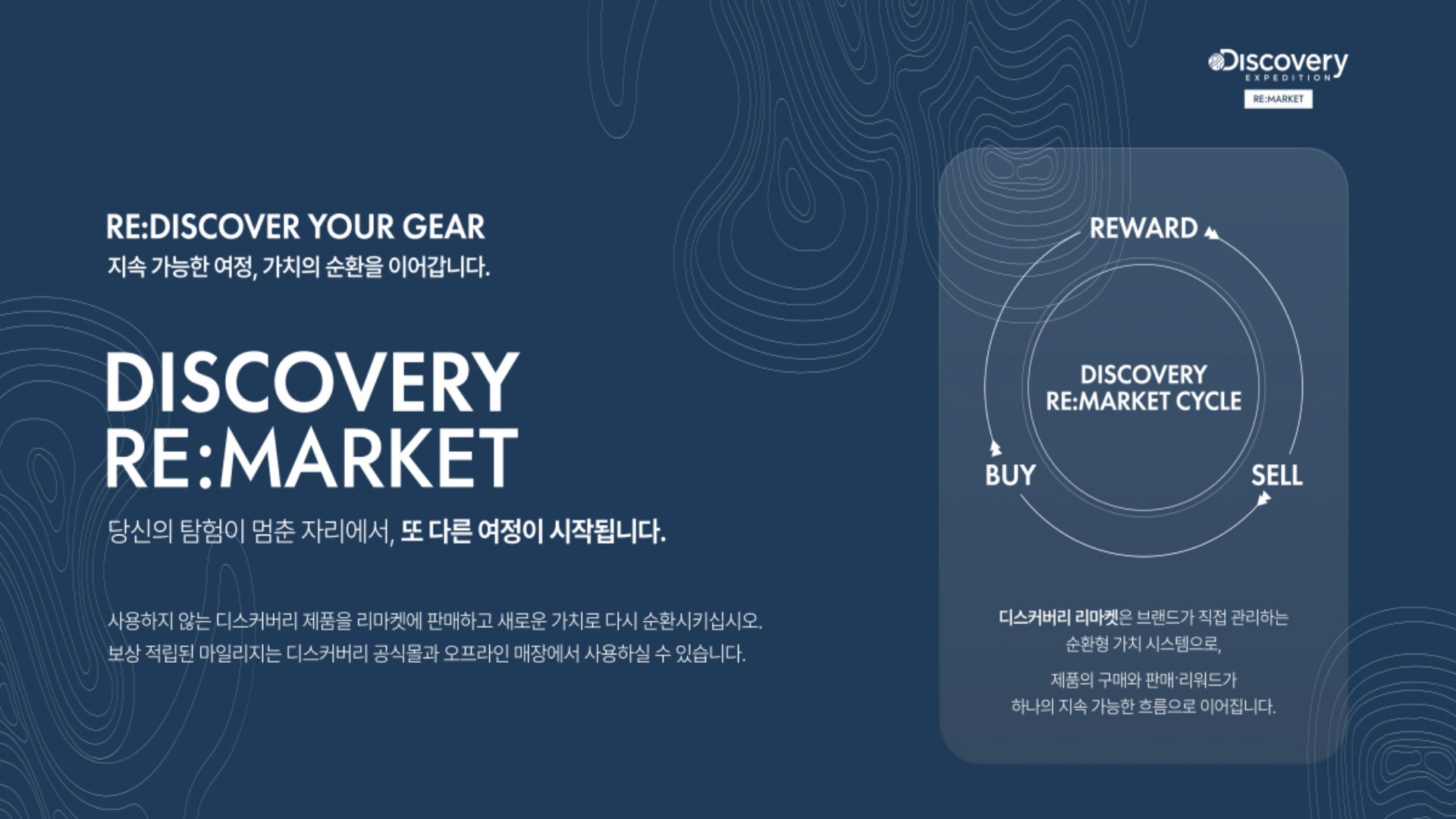 Discovery
EXPEDITION
RE:MARKET

RE:DISCOVER YOUR GEAR
지속 가능한 여정, 가치의 순환을 이어갑니다.

DISCOVERY
RE:MARKET

당신의 탐험이 멈춘 자리에서, 또 다른 여정이 시작됩니다.

사용하지 않는 디스커버리 제품을 리마켓에 판매하고 새로운 가치로 다시 순환시키십시오.
보상 적립된 마일리지는 디스커버리 공식몰과 오프라인 매장에서 사용하실 수 있습니다.

REWARD

DISCOVERY
RE:MARKET CYCLE

BUY

SELL

디스커버리 리마켓은 브랜드가 직접 관리하는 순환형 가치 시스템으로,

제품의 구매와 판매·리워드가 하나의 지속 가능한 흐름으로 이어집니다.